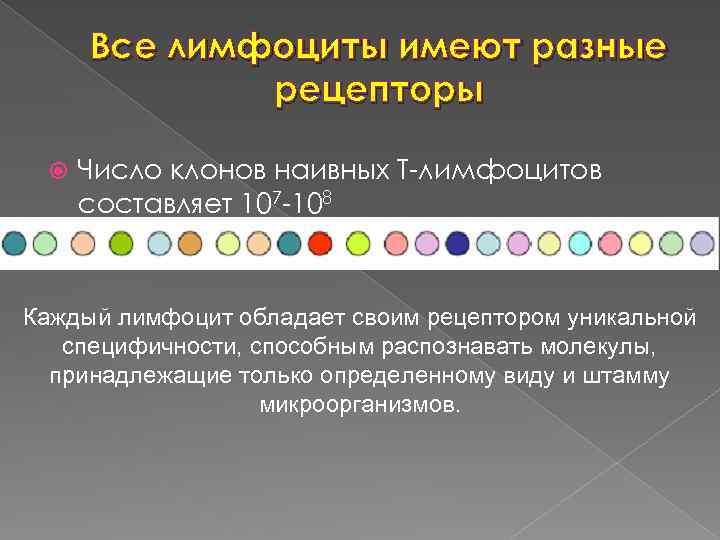 Все лимфоциты имеют разные рецепторы

Число клонов наивных Т-лимфоцитов составляет $10^7$-$10^8$

Каждый лимфоцит обладает своим рецептором уникальной специфичности, способным распознавать молекулы, принадлежащие только определенному виду и штамму микроорганизмов.